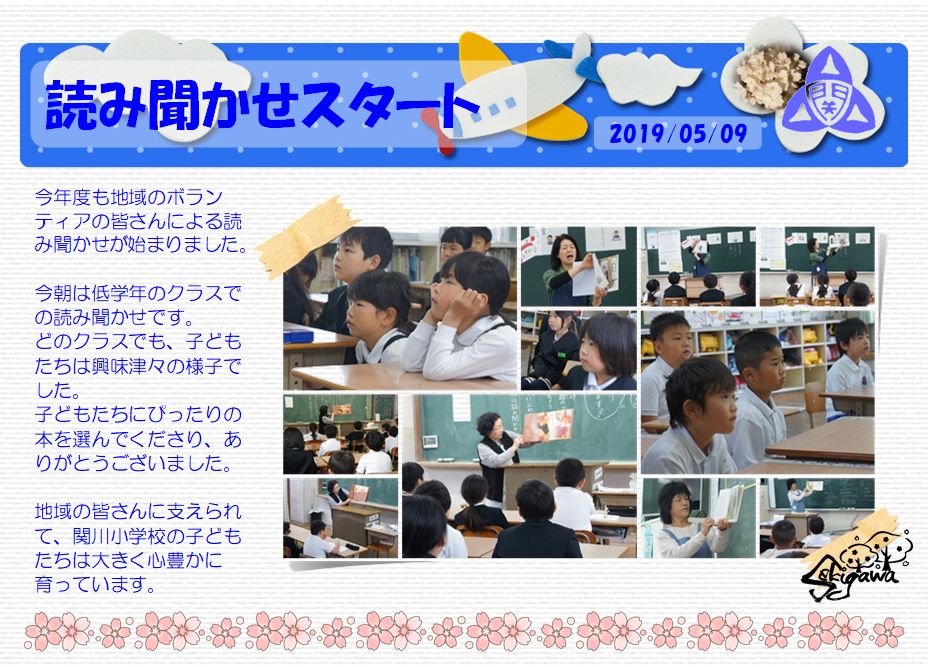 読み聞かせスタート

2019/05/09

今年度も地域のボランティアの皆さんによる読み聞かせが始まりました。

今朝は低学年のクラスでの読み聞かせです。
どのクラスでも、子どもたちは興味津々の様子でした。
子どもたちにぴったりの本を選んでくださり、ありがとうございました。

地域の皆さんに支えられて、関川小学校の子どもたちは大きく心豊かに育っています。

Sekigawa